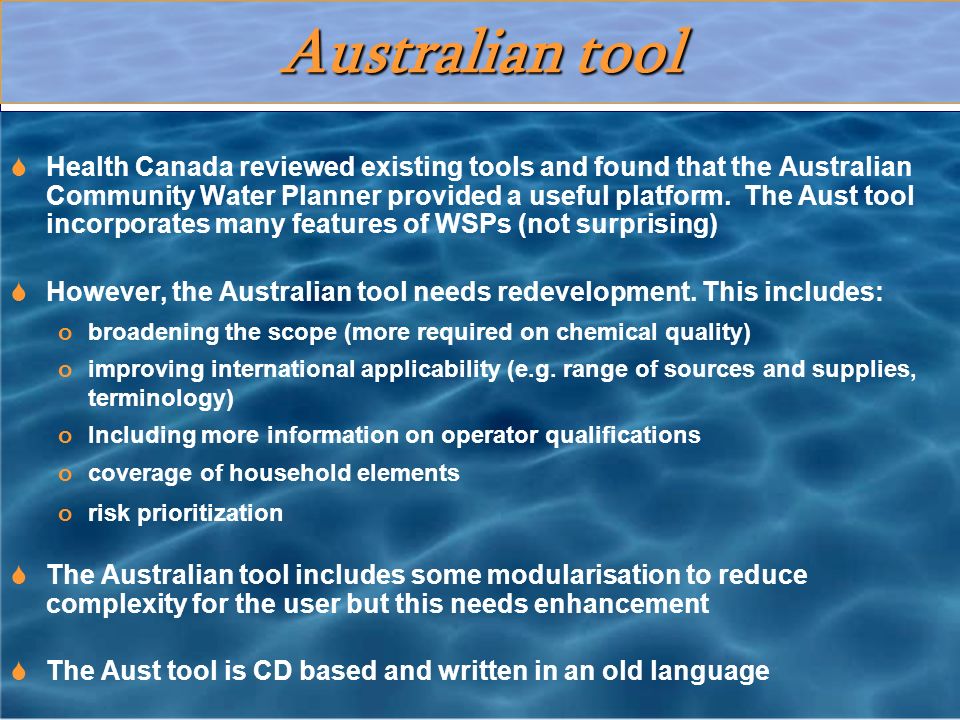 Australian tool

Health Canada reviewed existing tools and found that the Australian Community Water Planner provided a useful platform. The Aust tool incorporates many features of WSPs (not surprising)

However, the Australian tool needs redevelopment. This includes:

o broadening the scope (more required on chemical quality)

o improving international applicability (e.g. range of sources and supplies, terminology)

o Including more information on operator qualifications

o coverage of household elements

o risk prioritization

The Australian tool includes some modularisation to reduce complexity for the user but this needs enhancement

The Aust tool is CD based and written in an old language